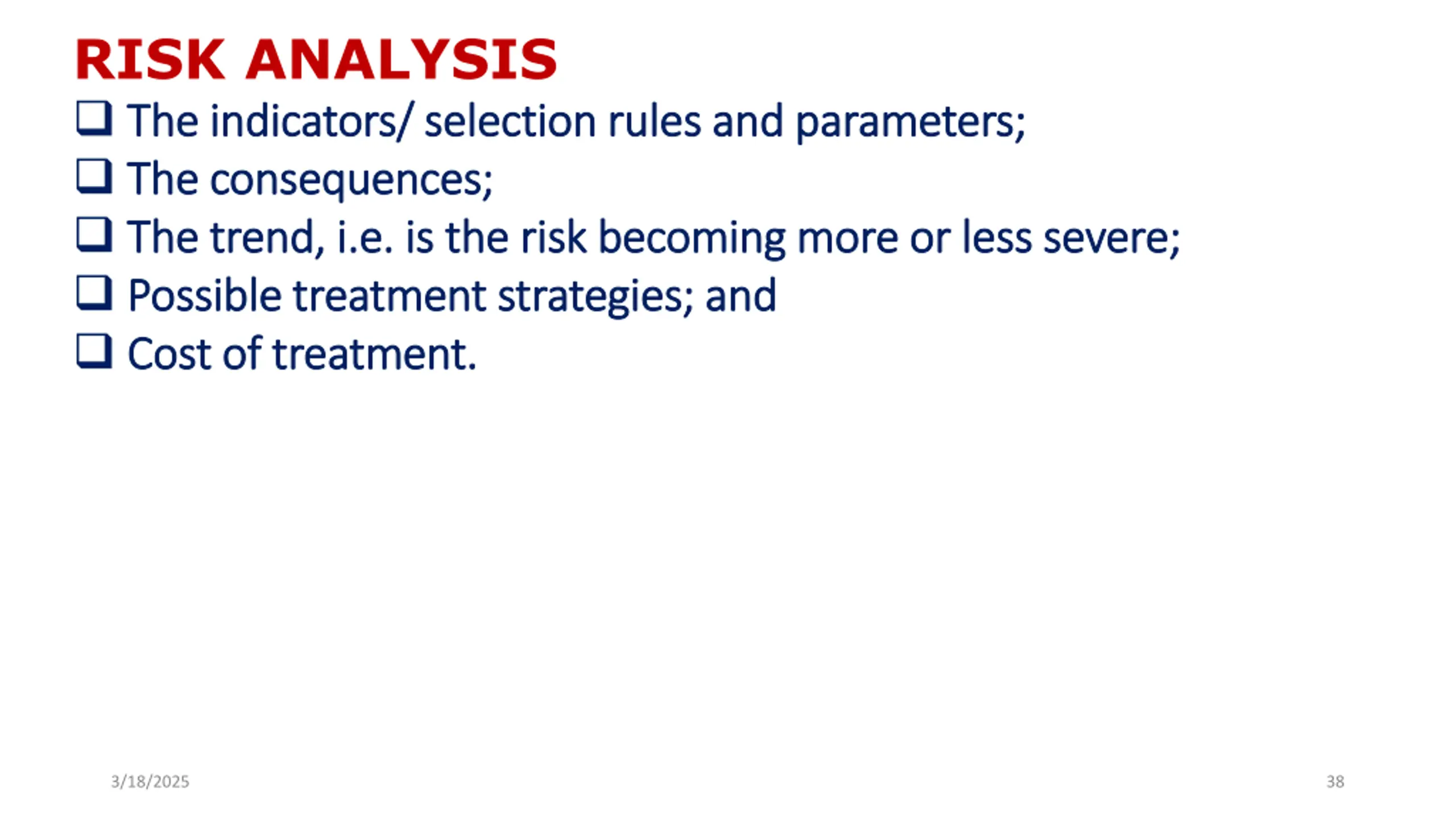 RISK ANALYSIS

❑ The indicators/ selection rules and parameters;

❑ The consequences;

❑ The trend, i.e. is the risk becoming more or less severe;

❑ Possible treatment strategies; and

❑ Cost of treatment.

3/18/2025

38